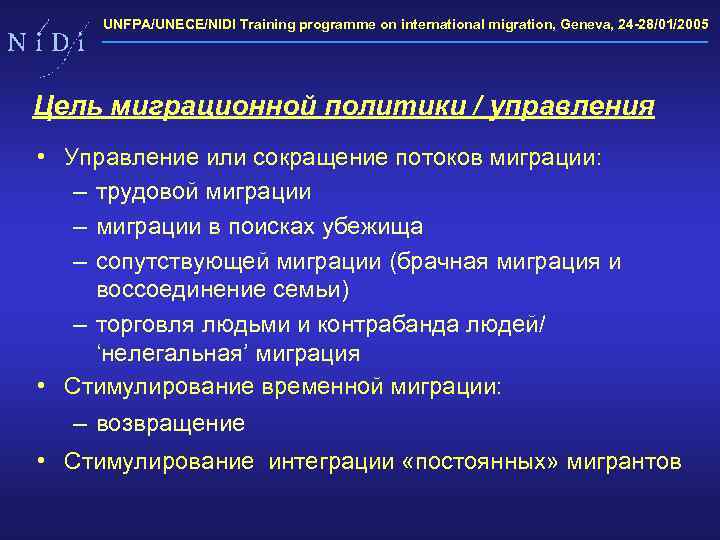 N i D i

UNFPA/UNECE/NIDI Training programme on international migration, Geneva, 24-28/01/2005

Цель миграционной политики / управления

• Управление или сокращение потоков миграции:
– трудовой миграции
– миграции в поисках убежища
– сопутствующей миграции (брачная миграция и воссоединение семьи)
– торговля людьми и контрабанда людей/ ‘нелегальная’ миграция
• Стимулирование временной миграции:
– возвращение
• Стимулирование интеграции «постоянных» мигрантов